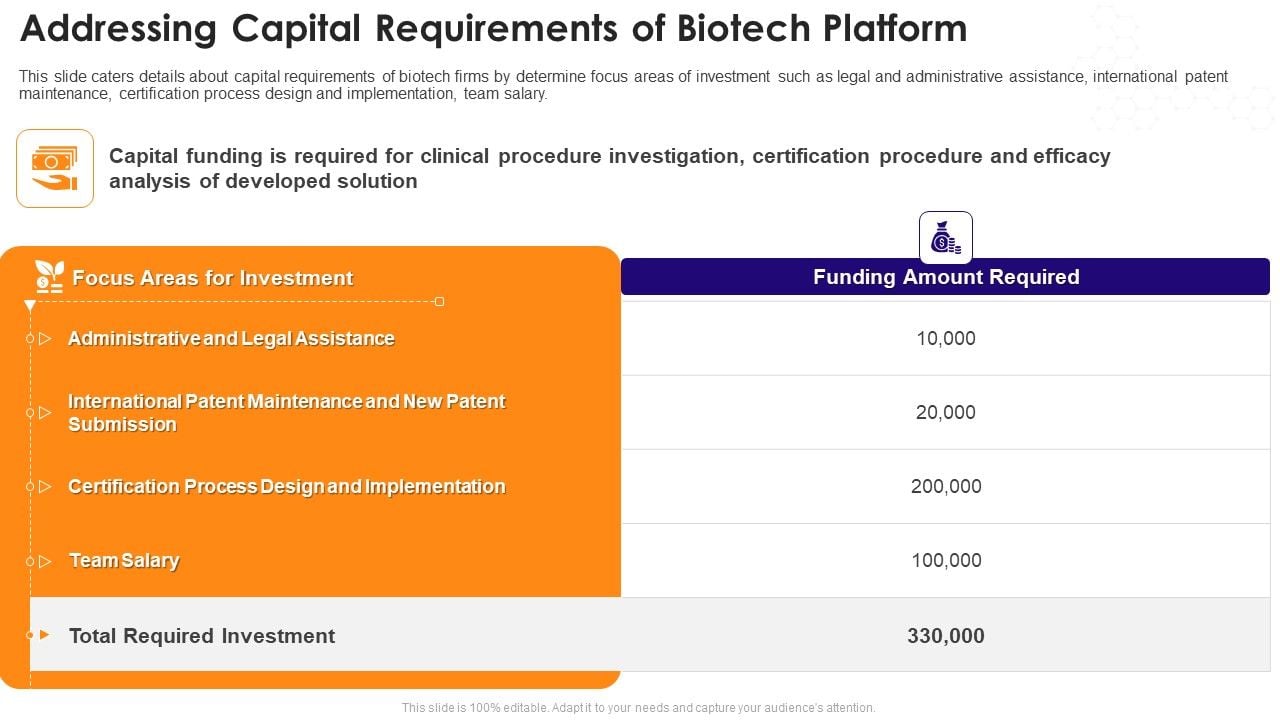 Addressing Capital Requirements of Biotech Platform

This slide caters details about capital requirements of biotech firms by determine focus areas of investment such as legal and administrative assistance, international patent maintenance, certification process design and implementation, team salary.

Capital funding is required for clinical procedure investigation, certification procedure and efficacy analysis of developed solution

| Focus Areas for Investment | Funding Amount Required |
|---|---|
| Administrative and Legal Assistance | 10,000 |
| International Patent Maintenance and New Patent Submission | 20,000 |
| Certification Process Design and Implementation | 200,000 |
| Team Salary | 100,000 |
| Total Required Investment | 330,000 |

This slide is 100% editable. Adapt it to your needs and capture your audience's attention.